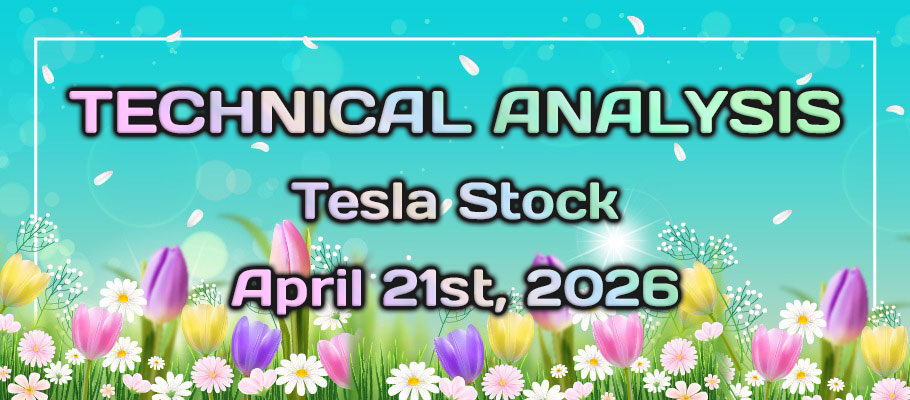 TECHNICAL ANALYSIS

Tesla Stock

April 21st, 2026